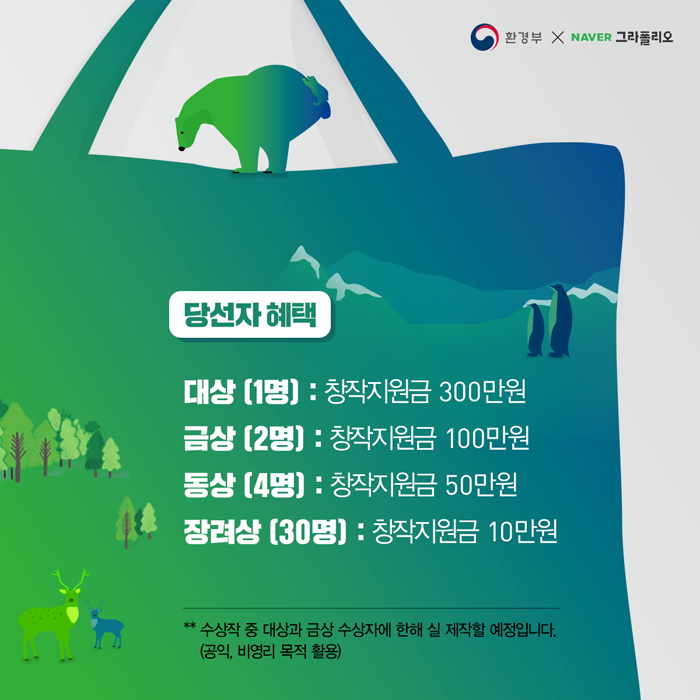 환경부 × NAVER 그라폴리오

당선자 혜택

대상 (1명) : 창작지원금 300만원
금상 (2명) : 창작지원금 100만원
동상 (4명) : 창작지원금 50만원
장려상 (30명) : 창작지원금 10만원

** 수상작 중 대상과 금상 수상자에 한해 실 제작할 예정입니다. (공익, 비영리 목적 활용)